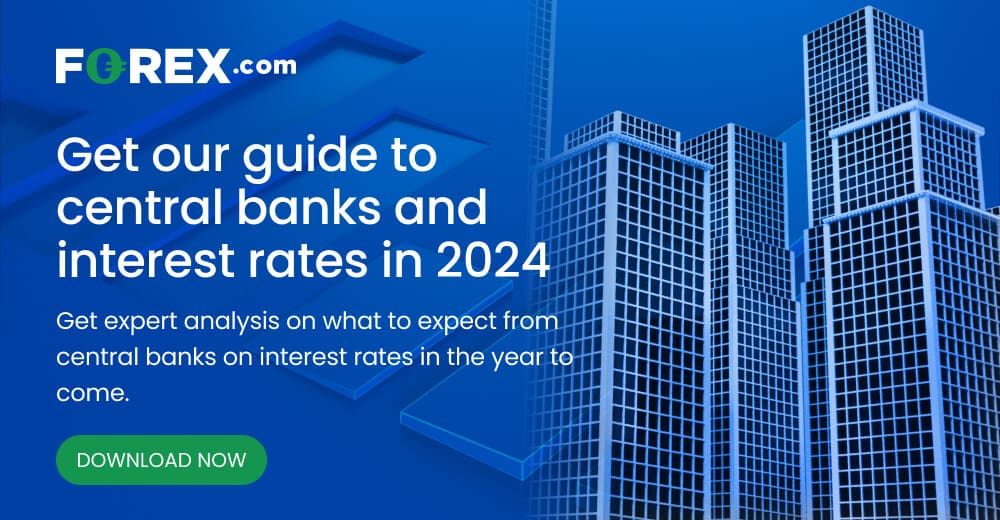 FOREX.com

Get our guide to central banks and interest rates in 2024

Get expert analysis on what to expect from central banks on interest rates in the year to come.

DOWNLOAD NOW